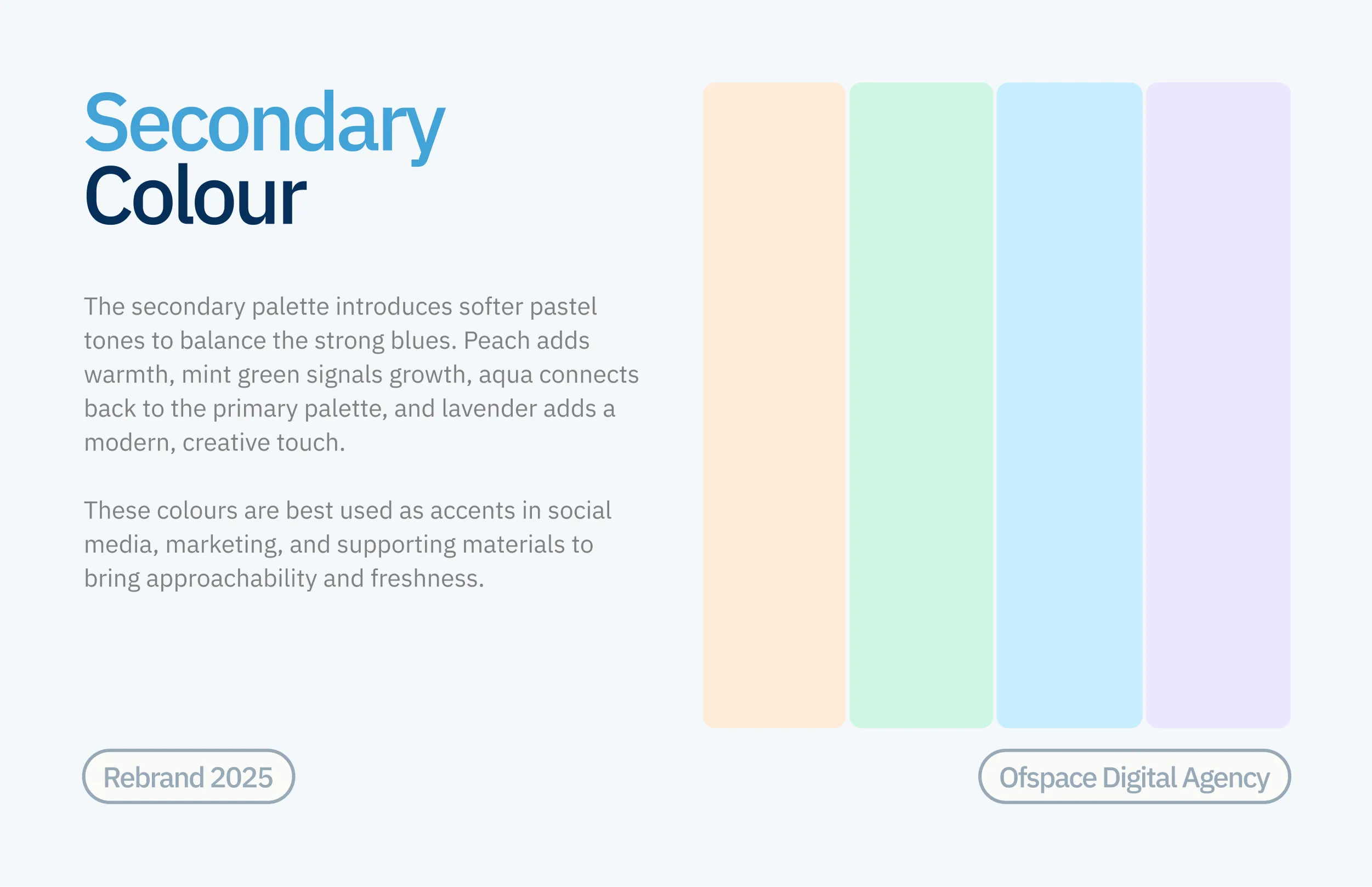 Secondary
Colour

The secondary palette introduces softer pastel tones to balance the strong blues. Peach adds warmth, mint green signals growth, aqua connects back to the primary palette, and lavender adds a modern, creative touch.

These colours are best used as accents in social media, marketing, and supporting materials to bring approachability and freshness.

Rebrand 2025

Ofspace Digital Agency